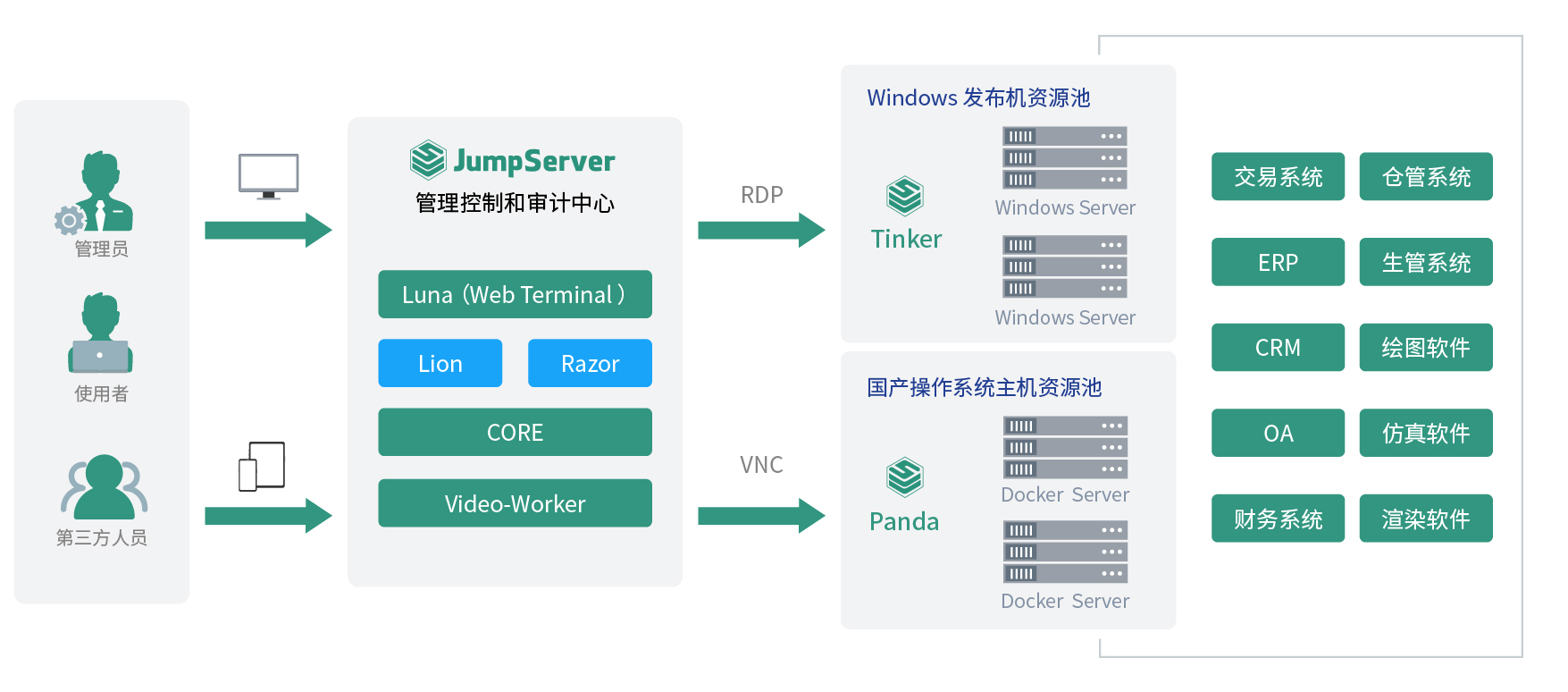 管理员

使用者

第三方人员

JumpServer
管理控制和审计中心

Luna（Web Terminal）

Lion

Razor

CORE

Video-Worker

RDP

VNC

Windows 发布机资源池

Tinker

Windows Server

Windows Server

国产操作系统主机资源池

Panda

Docker Server

Docker Server

交易系统

仓管系统

ERP

生管系统

CRM

绘图软件

OA

仿真软件

财务系统

渲染软件